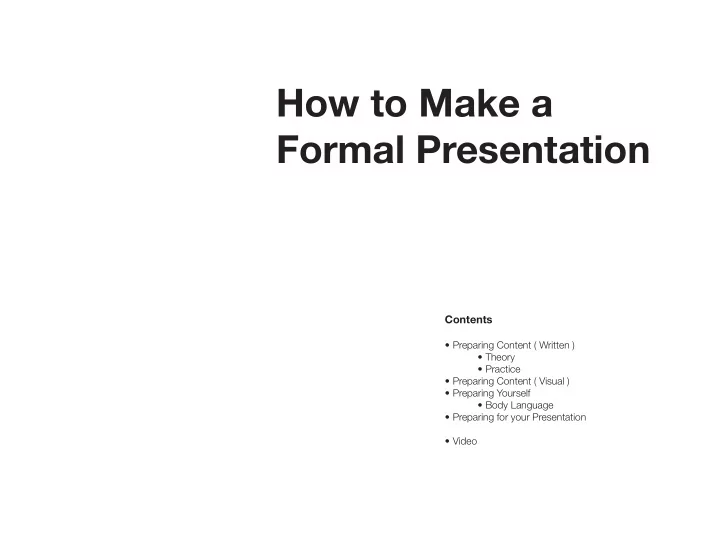 How to Make a Formal Presentation

Contents

• Preparing Content ( Written )
• Theory
• Practice
• Preparing Content ( Visual )
• Preparing Yourself
• Body Language
• Preparing for your Presentation

• Video